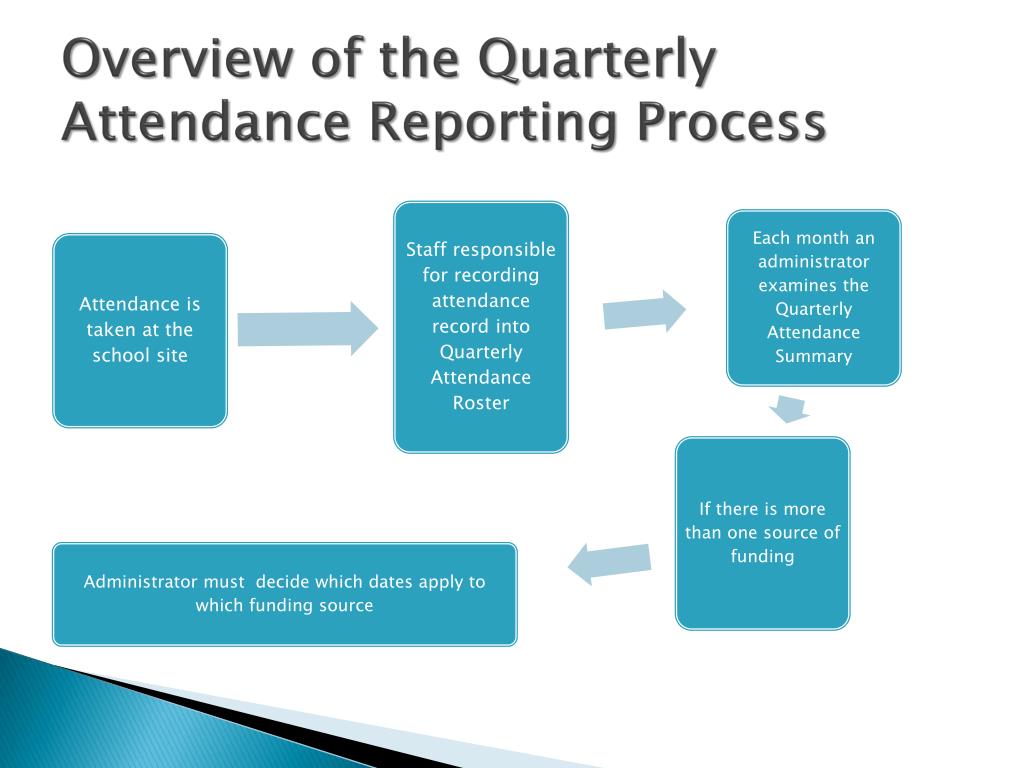 Overview of the Quarterly Attendance Reporting Process

Attendance is taken at the school site

Staff responsible for recording attendance record into Quarterly Attendance Roster

Each month an administrator examines the Quarterly Attendance Summary

If there is more than one source of funding

Administrator must  decide which dates apply to which funding source